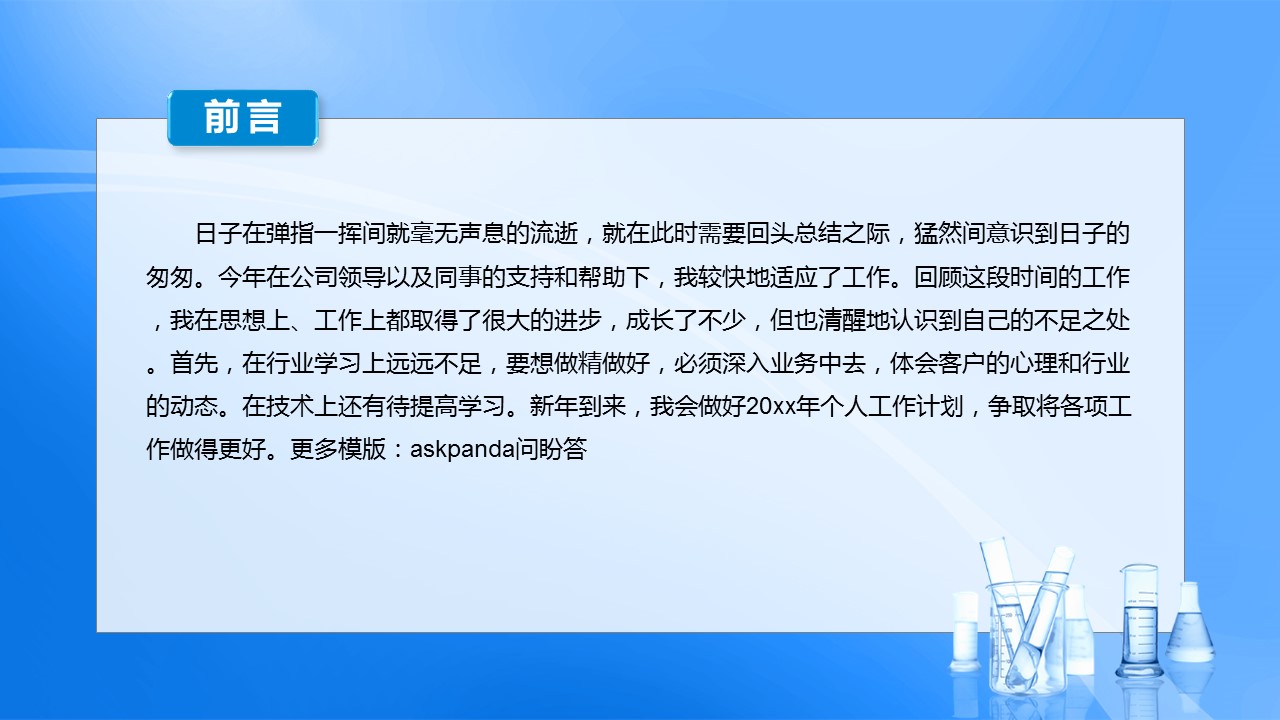 前言

日子在弹指一挥间就毫无声息的流逝，就在此时需要回头总结之际，猛然间意识到日子的匆匆。今年在公司领导以及同事的支持和帮助下，我较快地适应了工作。回顾这段时间的工作，我在思想上、工作上都取得了很大的进步，成长了不少，但也清醒地认识到自己的不足之处。首先，在行业学习上远远不足，要想做精做好，必须深入业务中去，体会客户的心理和行业的动态。在技术上还有待提高学习。新年到来，我会做好20xx年个人工作计划，争取将各项工作做得更好。更多模版：askpanda问盼答